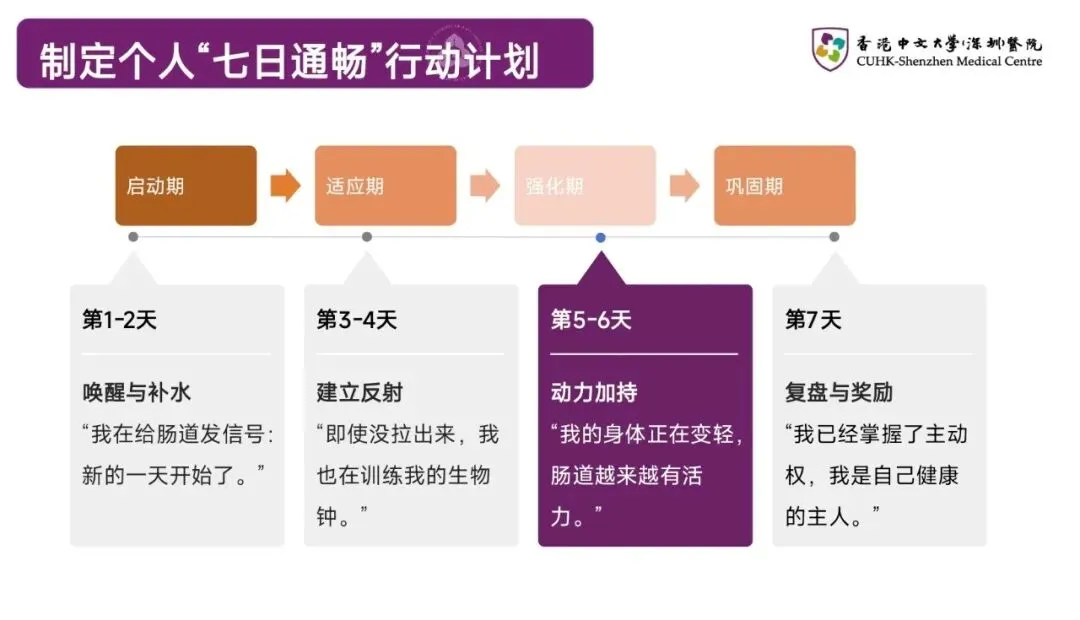 制定个人“七日通畅”行动计划

香港中文大學(深圳)醫院
CUHK-Shenzhen Medical Centre

启动期

适应期

强化期

巩固期

第1-2天

唤醒与补水

“我在给肠道发信号:新的一天开始了。”

第3-4天

建立反射

“即使没拉出来，我也在训练我的生物钟。”

第5-6天

动力加持

“我的身体正在变轻，肠道越来越有活力。”

第7天

复盘与奖励

“我已经掌握了主动权，我是自己健康的主人。”